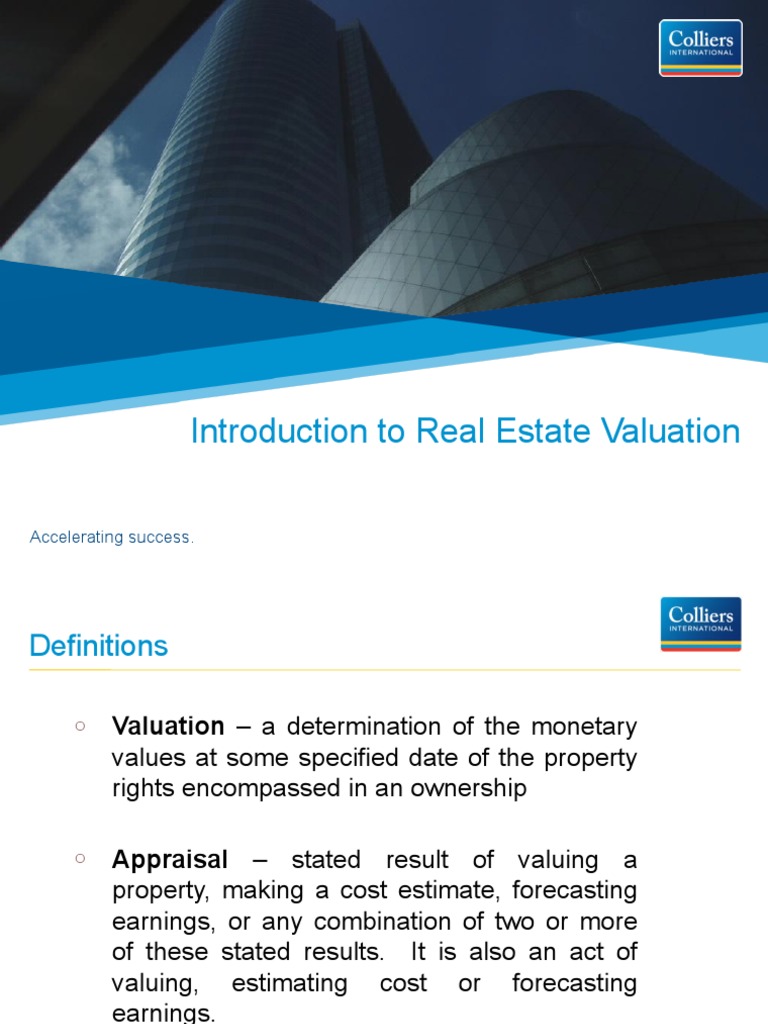 Colliers
INTERNATIONAL

Introduction to Real Estate Valuation

Accelerating success.

Colliers
INTERNATIONAL

Definitions

○ **Valuation** – a determination of the monetary values at some specified date of the property rights encompassed in an ownership

○ **Appraisal** – stated result of valuing a property, making a cost estimate, forecasting earnings, or any combination of two or more of these stated results. It is also an act of valuing, estimating cost or forecasting earnings.